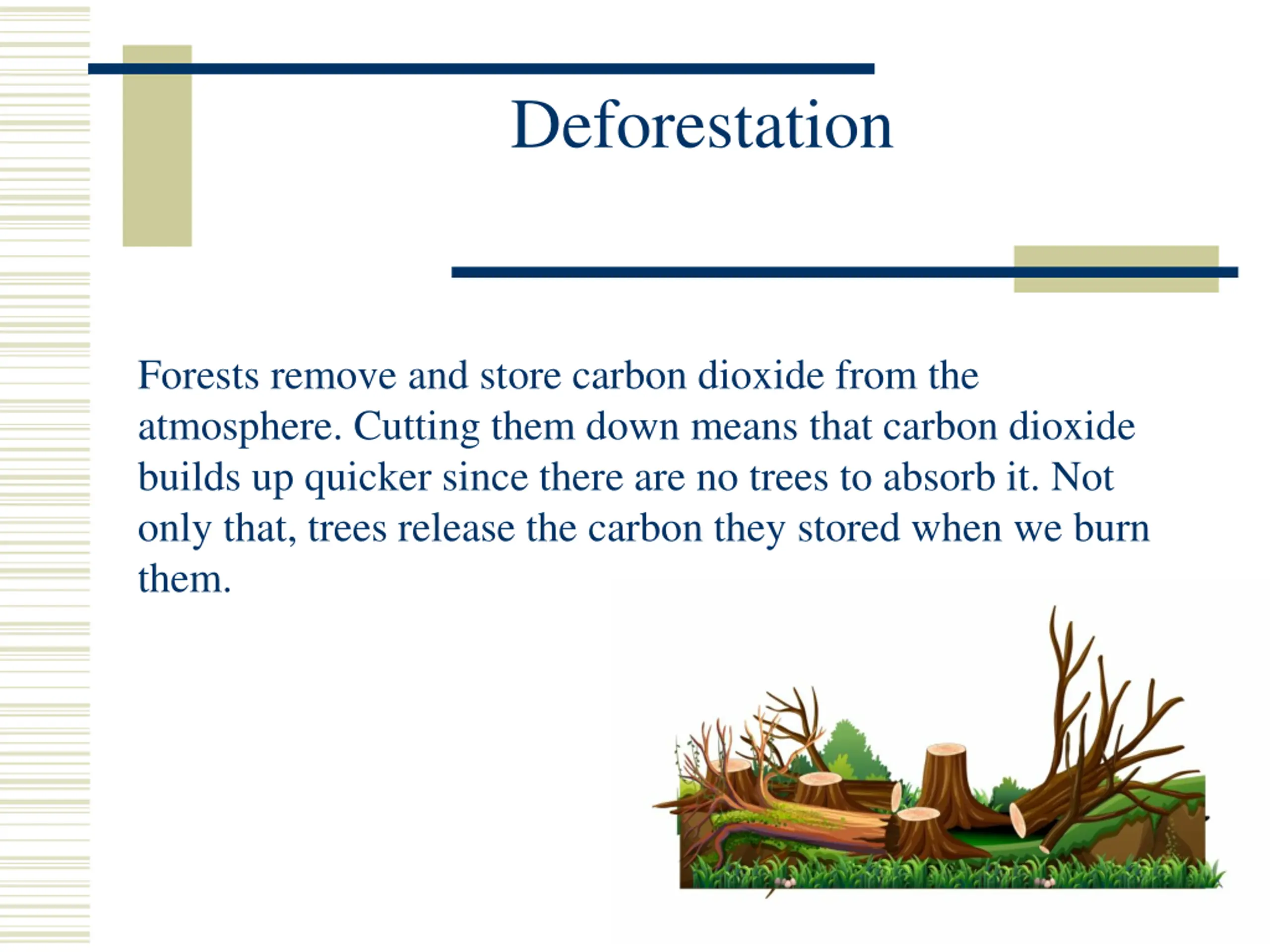 Deforestation

Forests remove and store carbon dioxide from the atmosphere. Cutting them down means that carbon dioxide builds up quicker since there are no trees to absorb it. Not only that, trees release the carbon they stored when we burn them.